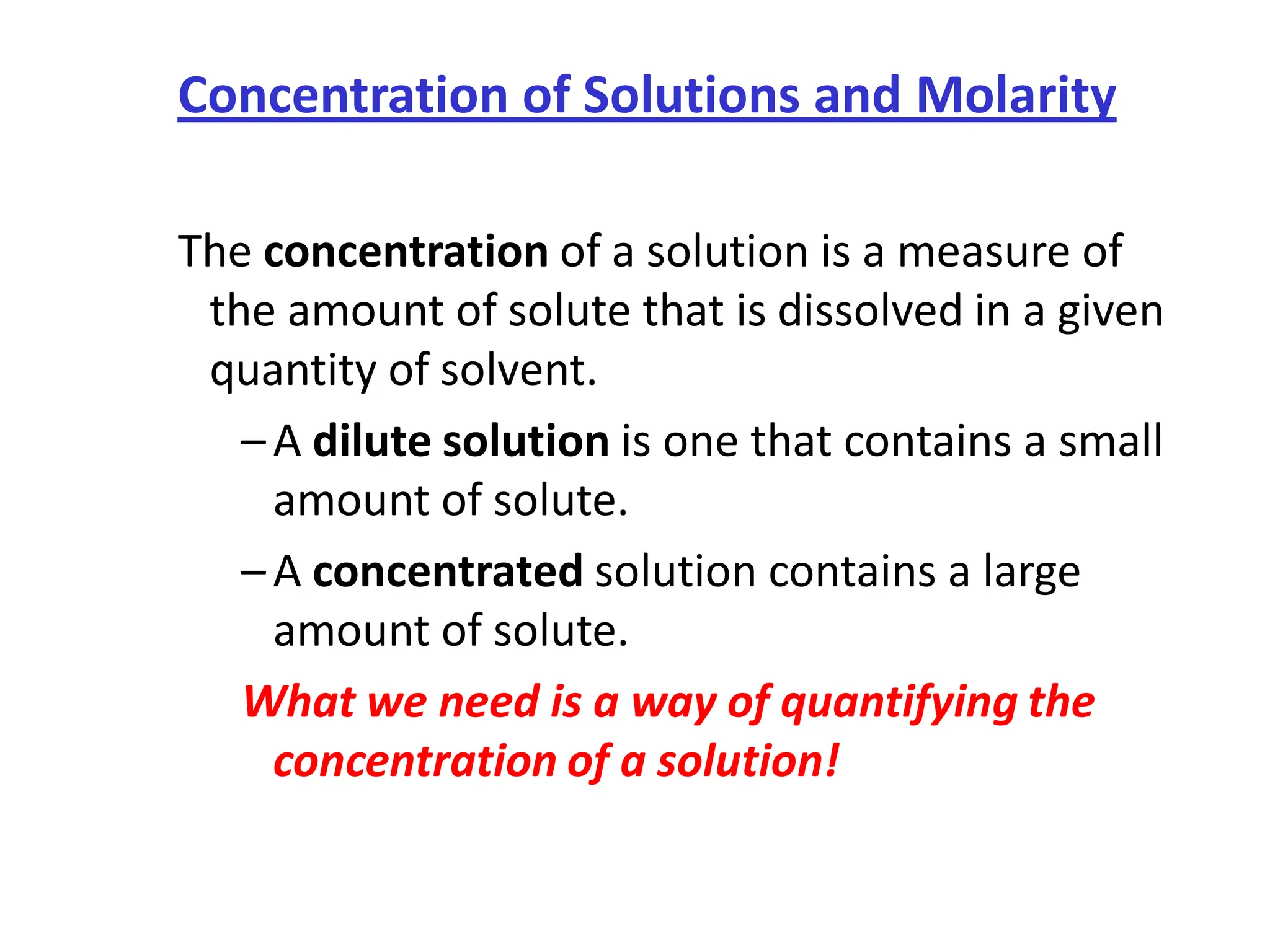 Concentration of Solutions and Molarity

The concentration of a solution is a measure of the amount of solute that is dissolved in a given quantity of solvent.

– A dilute solution is one that contains a small amount of solute.

– A concentrated solution contains a large amount of solute.

What we need is a way of quantifying the concentration of a solution!